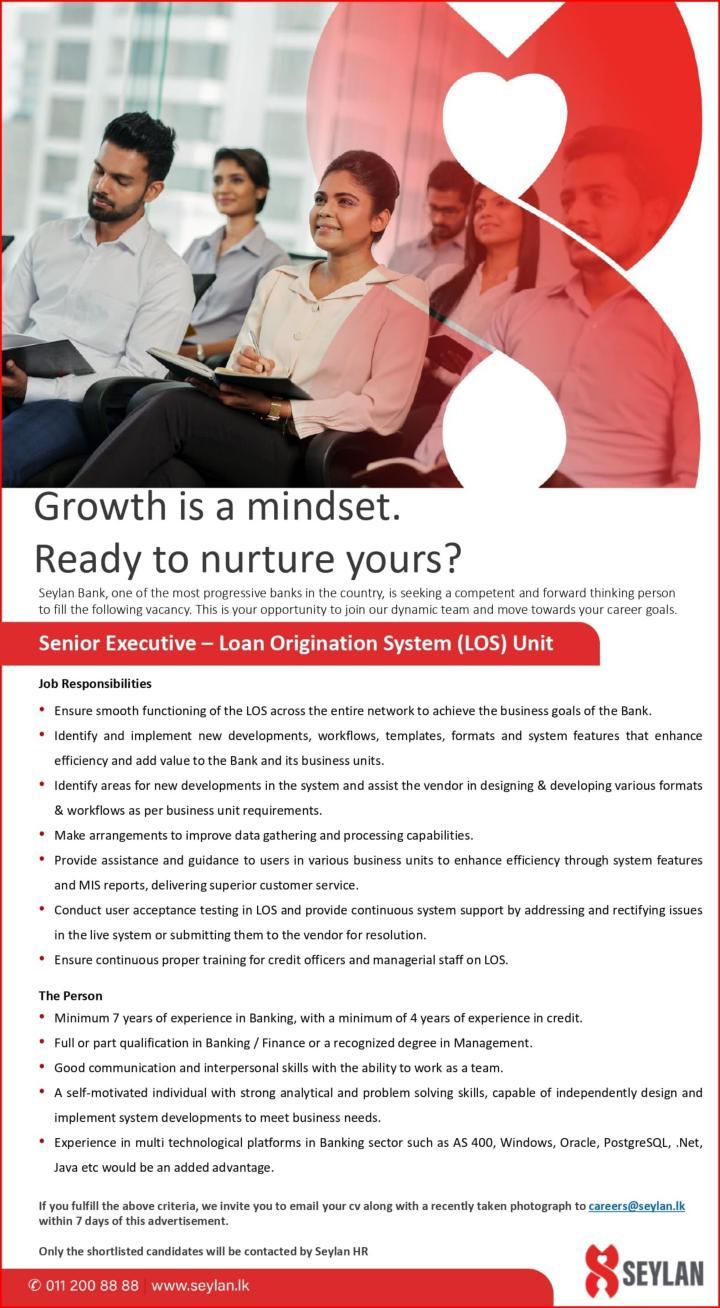 Growth is a mindset.
Ready to nurture yours?

Seylan Bank, one of the most progressive banks in the country, is seeking a competent and forward thinking person to fill the following vacancy. This is your opportunity to join our dynamic team and move towards your career goals.

Senior Executive – Loan Origination System (LOS) Unit

Job Responsibilities

• Ensure smooth functioning of the LOS across the entire network to achieve the business goals of the Bank.
• Identify and implement new developments, workflows, templates, formats and system features that enhance efficiency and add value to the Bank and its business units.
• Identify areas for new developments in the system and assist the vendor in designing & developing various formats & workflows as per business unit requirements.
• Make arrangements to improve data gathering and processing capabilities.
• Provide assistance and guidance to users in various business units to enhance efficiency through system features and MIS reports, delivering superior customer service.
• Conduct user acceptance testing in LOS and provide continuous system support by addressing and rectifying issues in the live system or submitting them to the vendor for resolution.
• Ensure continuous proper training for credit officers and managerial staff on LOS.

The Person

• Minimum 7 years of experience in Banking, with a minimum of 4 years of experience in credit.
• Full or part qualification in Banking / Finance or a recognized degree in Management.
• Good communication and interpersonal skills with the ability to work as a team.
• A self-motivated individual with strong analytical and problem solving skills, capable of independently design and implement system developments to meet business needs.
• Experience in multi technological platforms in Banking sector such as AS 400, Windows, Oracle, PostgreSQL, .Net, Java etc would be an added advantage.

If you fulfill the above criteria, we invite you to email your cv along with a recently taken photograph to careers@seylan.lk within 7 days of this advertisement.

Only the shortlisted candidates will be contacted by Seylan HR

✆ 011 200 88 88 | www.seylan.lk

SEYLAN